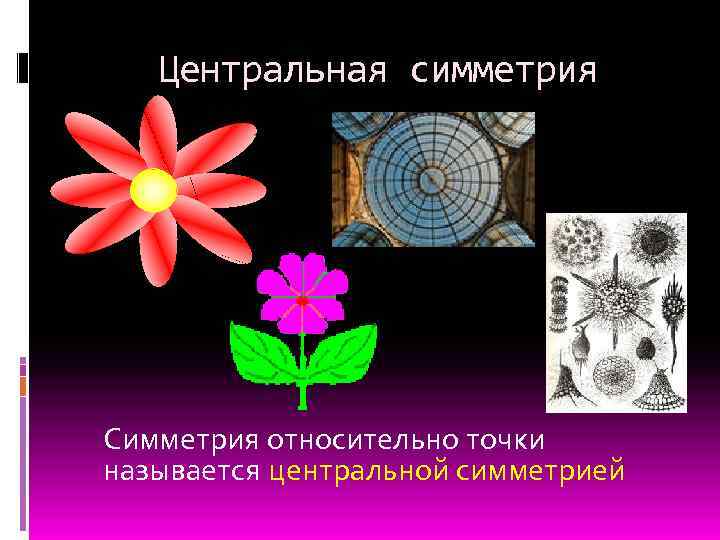 Центральная симметрия

Симметрия относительно точки называется центральной симметрией